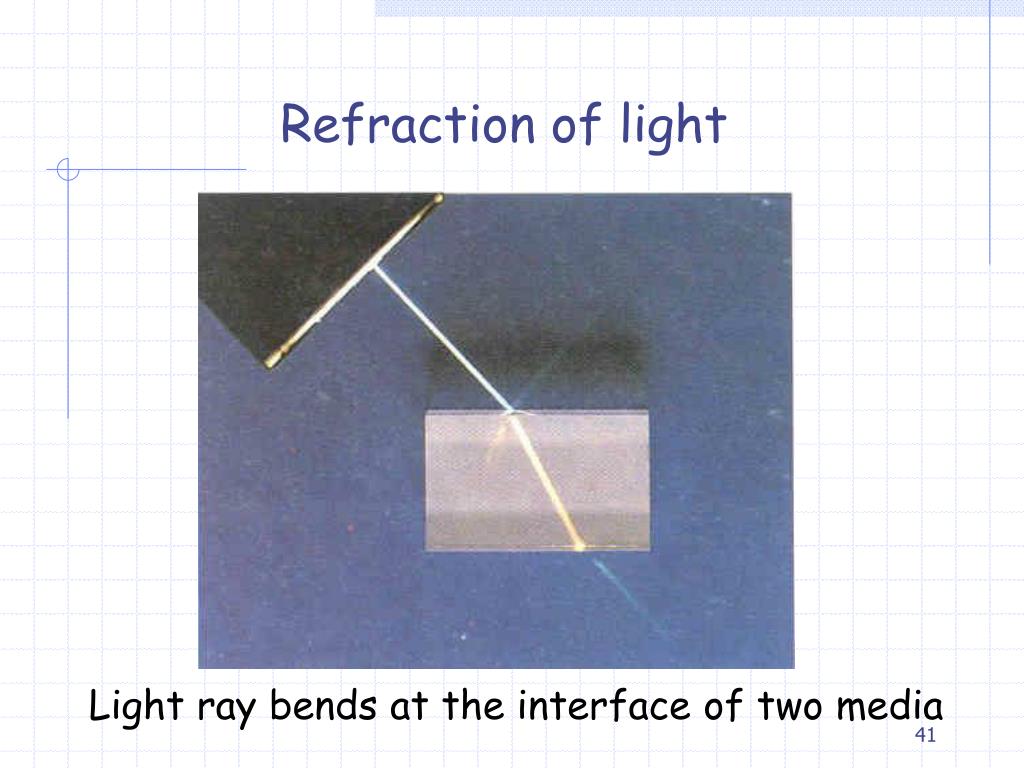 Refraction of light

Light ray bends at the interface of two media

41